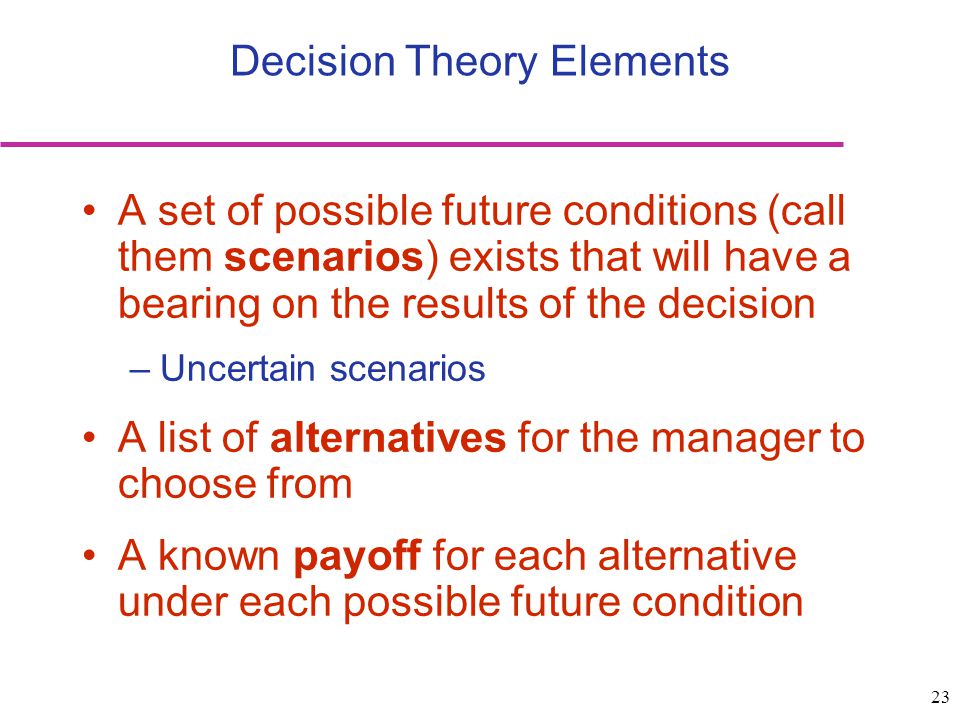 Decision Theory Elements

• A set of possible future conditions (call them scenarios) exists that will have a bearing on the results of the decision

– Uncertain scenarios

• A list of alternatives for the manager to choose from

• A known payoff for each alternative under each possible future condition

23